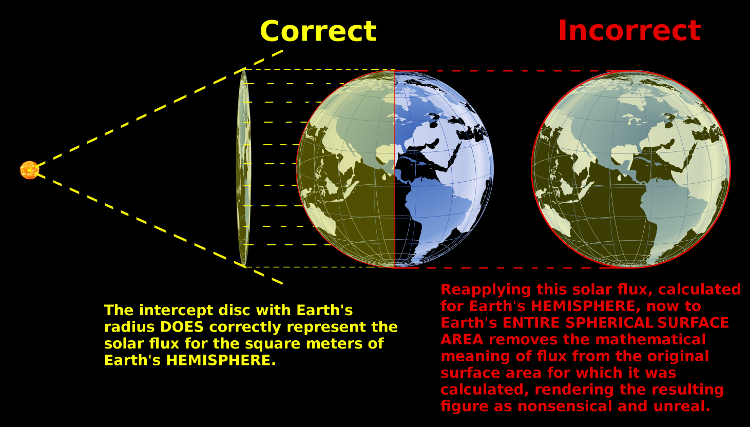 Correct

Incorrect

The intercept disc with Earth's radius DOES correctly represent the solar flux for the square meters of Earth's HEMISPHERE.

Reapplying this solar flux, calculated for Earth's HEMISPHERE, now to Earth's ENTIRE SPHERICAL SURFACE AREA removes the mathematical meaning of flux from the original surface area for which it was calculated, rendering the resulting figure as nonsensical and unreal.